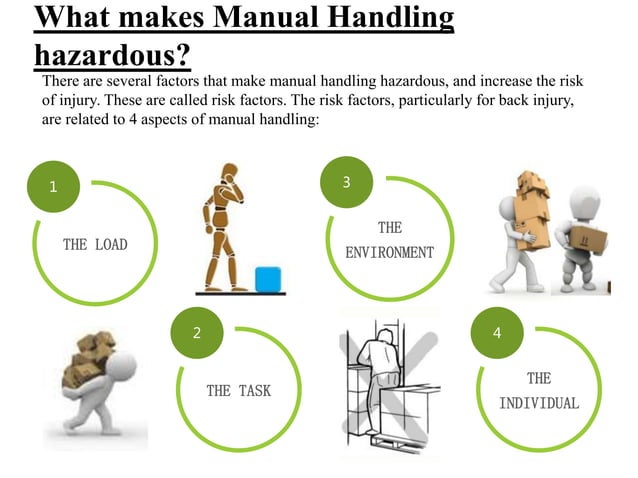 What makes Manual Handling hazardous?

There are several factors that make manual handling hazardous, and increase the risk of injury. These are called risk factors. The risk factors, particularly for back injury, are related to 4 aspects of manual handling:

1

THE LOAD

3

THE ENVIRONMENT

2

THE TASK

4

THE INDIVIDUAL